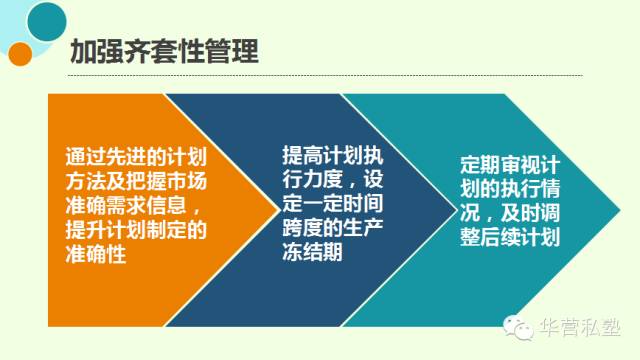 加强齐套性管理

通过先进的计划方法及把握市场准确需求信息，提升计划制定的准确性

提高计划执行力度，设定一定时间跨度的生产冻结期

定期审视计划的执行情况，及时调整后续计划

华营私塾